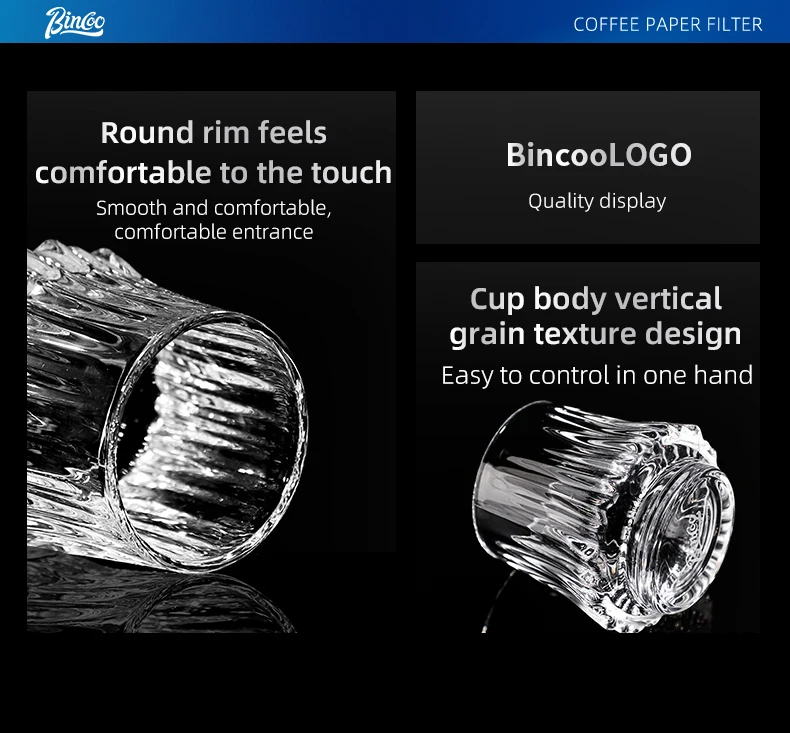 Bincoo

COFFEE PAPER FILTER

Round rim feels comfortable to the touch

Smooth and comfortable, comfortable entrance

BincooLOGO

Quality display

Cup body vertical grain texture design

Easy to control in one hand

Bincoo